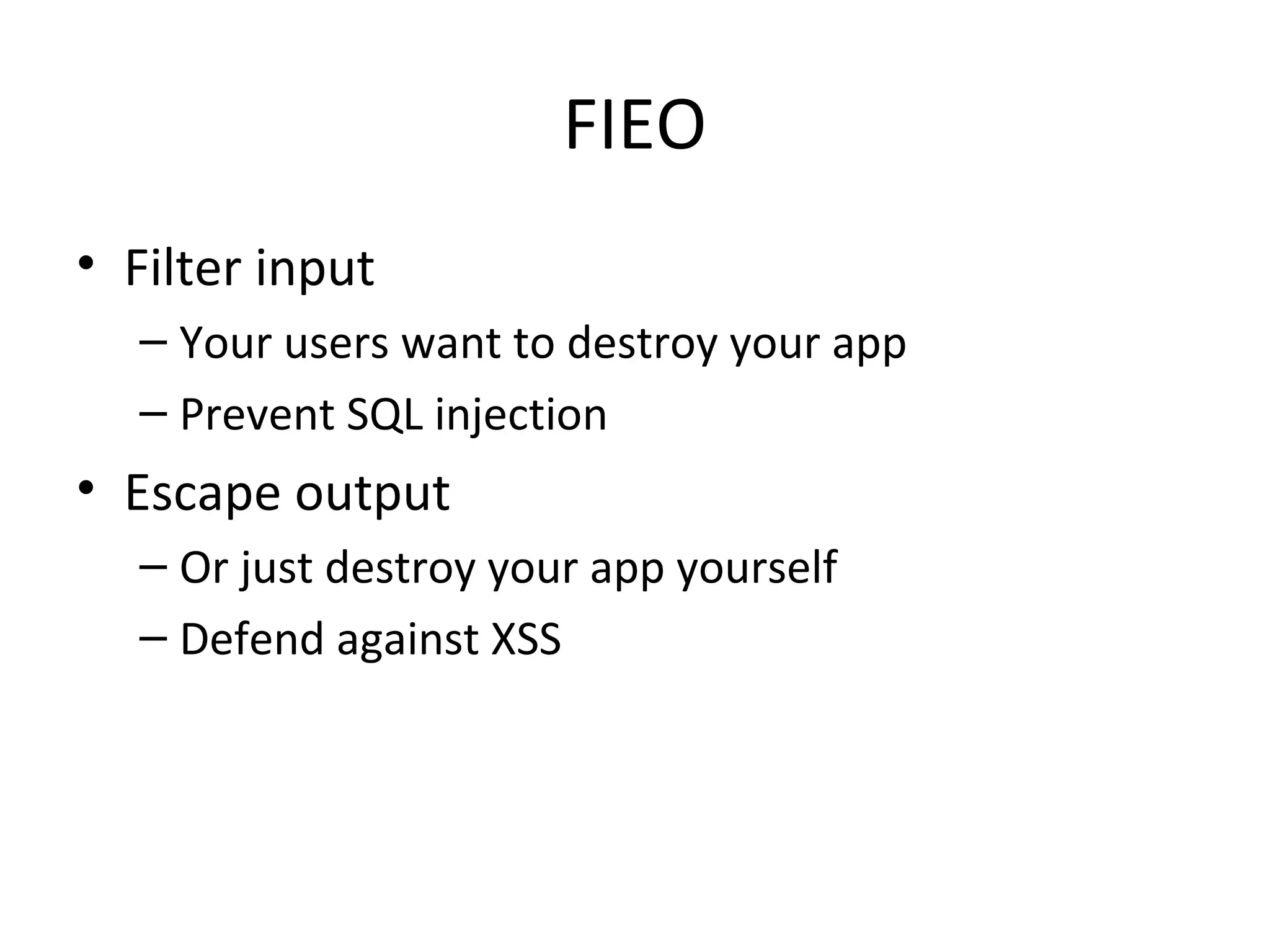 FIEO

• Filter input
– Your users want to destroy your app
– Prevent SQL injection
• Escape output
– Or just destroy your app yourself
– Defend against XSS